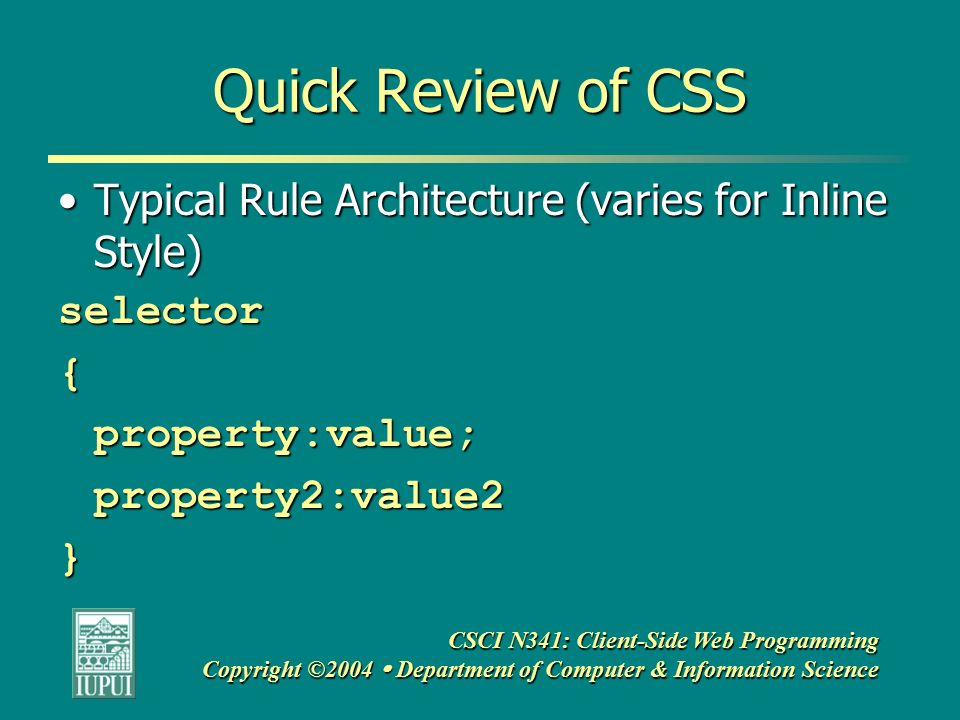 Quick Review of CSS

• Typical Rule Architecture (varies for Inline Style)

selector
{
property:value;
property2:value2
}

IUPUI

CSCI N341: Client-Side Web Programming
Copyright ©2004 • Department of Computer & Information Science